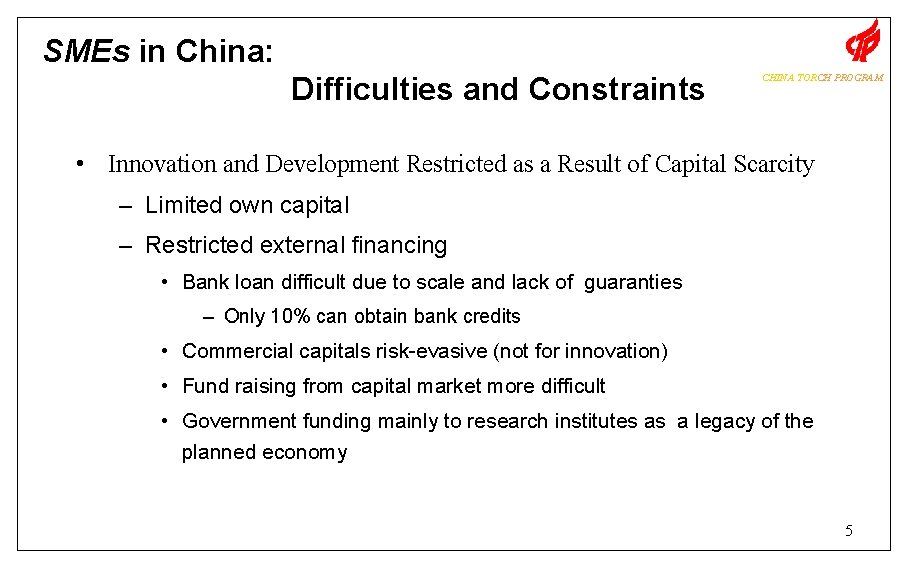 SMEs in China:
Difficulties and Constraints

CHINA TORCH PROGRAM

• Innovation and Development Restricted as a Result of Capital Scarcity
– Limited own capital
– Restricted external financing
• Bank loan difficult due to scale and lack of guaranties
– Only 10% can obtain bank credits
• Commercial capitals risk-evasive (not for innovation)
• Fund raising from capital market more difficult
• Government funding mainly to research institutes as a legacy of the planned economy

5